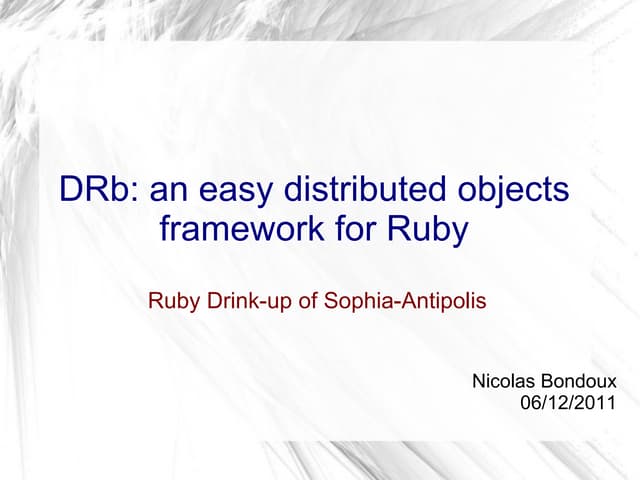 DRb: an easy distributed objects framework for Ruby

Ruby Drink-up of Sophia-Antipolis

Nicolas Bondoux
06/12/2011